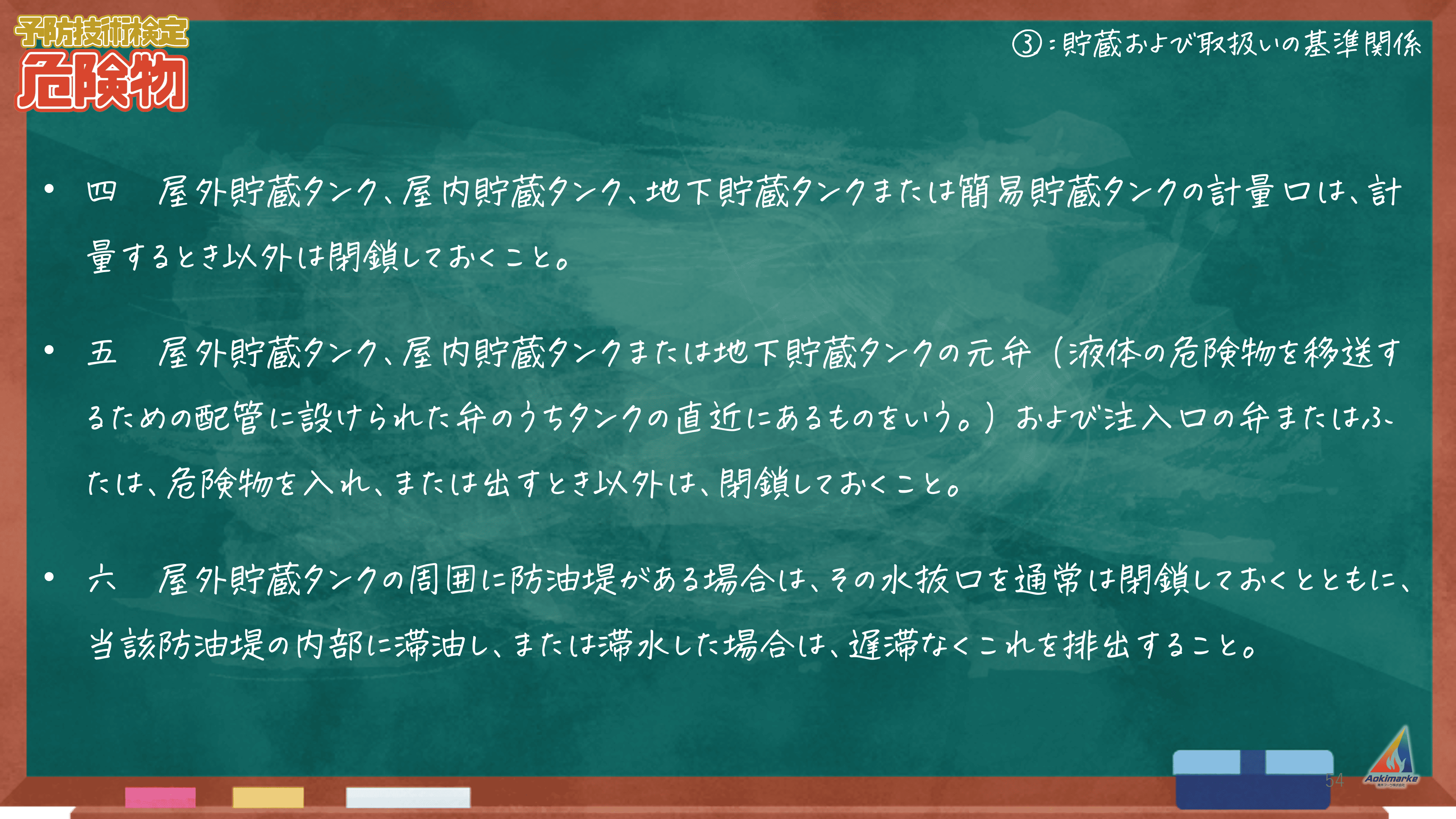 予防技術検定
危険物

③：貯蔵および取扱いの基準関係

• 四　屋外貯蔵タンク、屋内貯蔵タンク、地下貯蔵タンクまたは簡易貯蔵タンクの計量口は、計量するとき以外は閉鎖しておくこと。

• 五　屋外貯蔵タンク、屋内貯蔵タンクまたは地下貯蔵タンクの元弁（液体の危険物を移送するための配管に設けられた弁のうちタンクの直近にあるものをいう。）および注入口の弁またはふたは、危険物を入れ、または出すとき以外は、閉鎖しておくこと。

• 六　屋外貯蔵タンクの周囲に防油堤がある場合は、その水抜口を通常は閉鎖しておくとともに、当該防油堤の内部に滞油し、または滞水した場合は、遅滞なくこれを排出すること。

54

Aokimarke